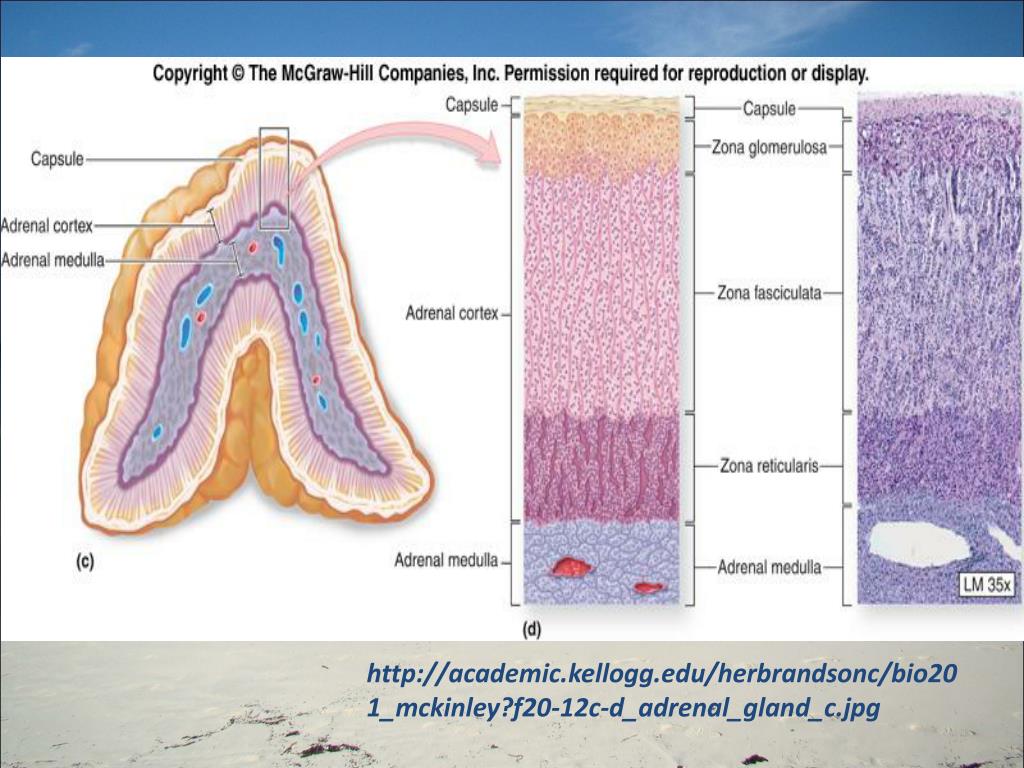 Copyright © The McGraw-Hill Companies, Inc. Permission required for reproduction or display.

Capsule
Adrenal cortex
Adrenal medulla
(c)

Capsule
Adrenal cortex
Adrenal medulla
(d)

Capsule
Zona glomerulosa
Zona fasciculata
Zona reticularis
Adrenal medulla

LM 35x

http://academic.kellogg.edu/herbrandsonc/bio201_mckinley?f20-12c-d_adrenal_gland_c.jpg